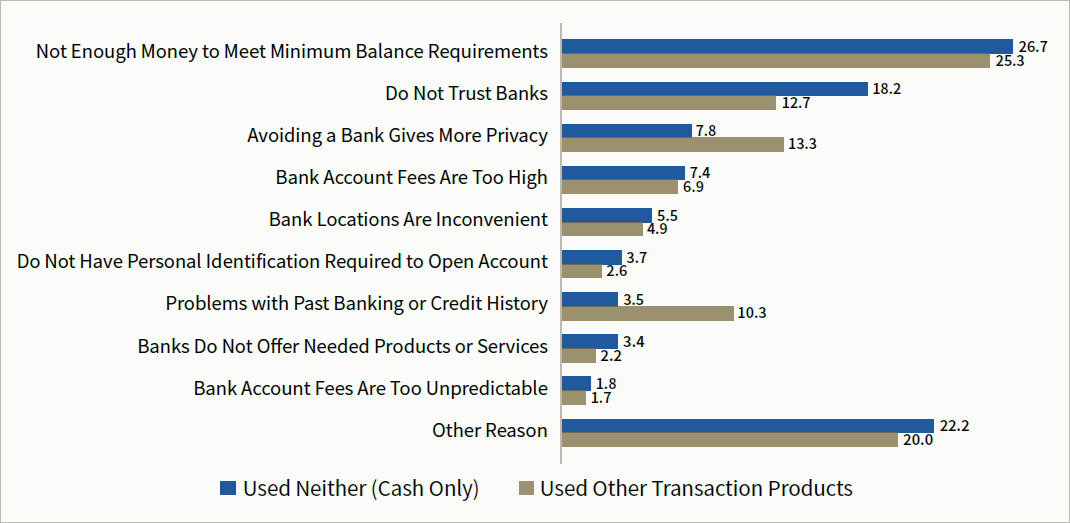 Not Enough Money to Meet Minimum Balance Requirements 26.7 25.3

Do Not Trust Banks 18.2 12.7

Avoiding a Bank Gives More Privacy 7.8 13.3

Bank Account Fees Are Too High 7.4 6.9

Bank Locations Are Inconvenient 5.5 4.9

Do Not Have Personal Identification Required to Open Account 3.7 2.6

Problems with Past Banking or Credit History 3.5 10.3

Banks Do Not Offer Needed Products or Services 3.4 2.2

Bank Account Fees Are Too Unpredictable 1.8 1.7

Other Reason 22.2 20.0

Used Neither (Cash Only) Used Other Transaction Products